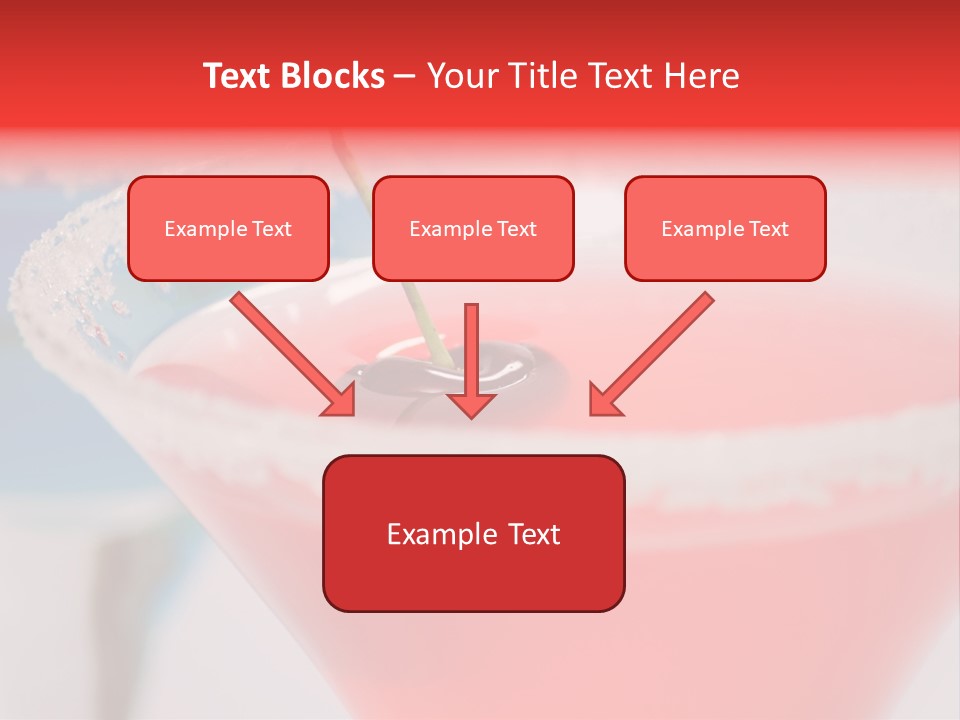 Text Blocks – Your Title Text Here

Example Text

Example Text

Example Text

Example Text